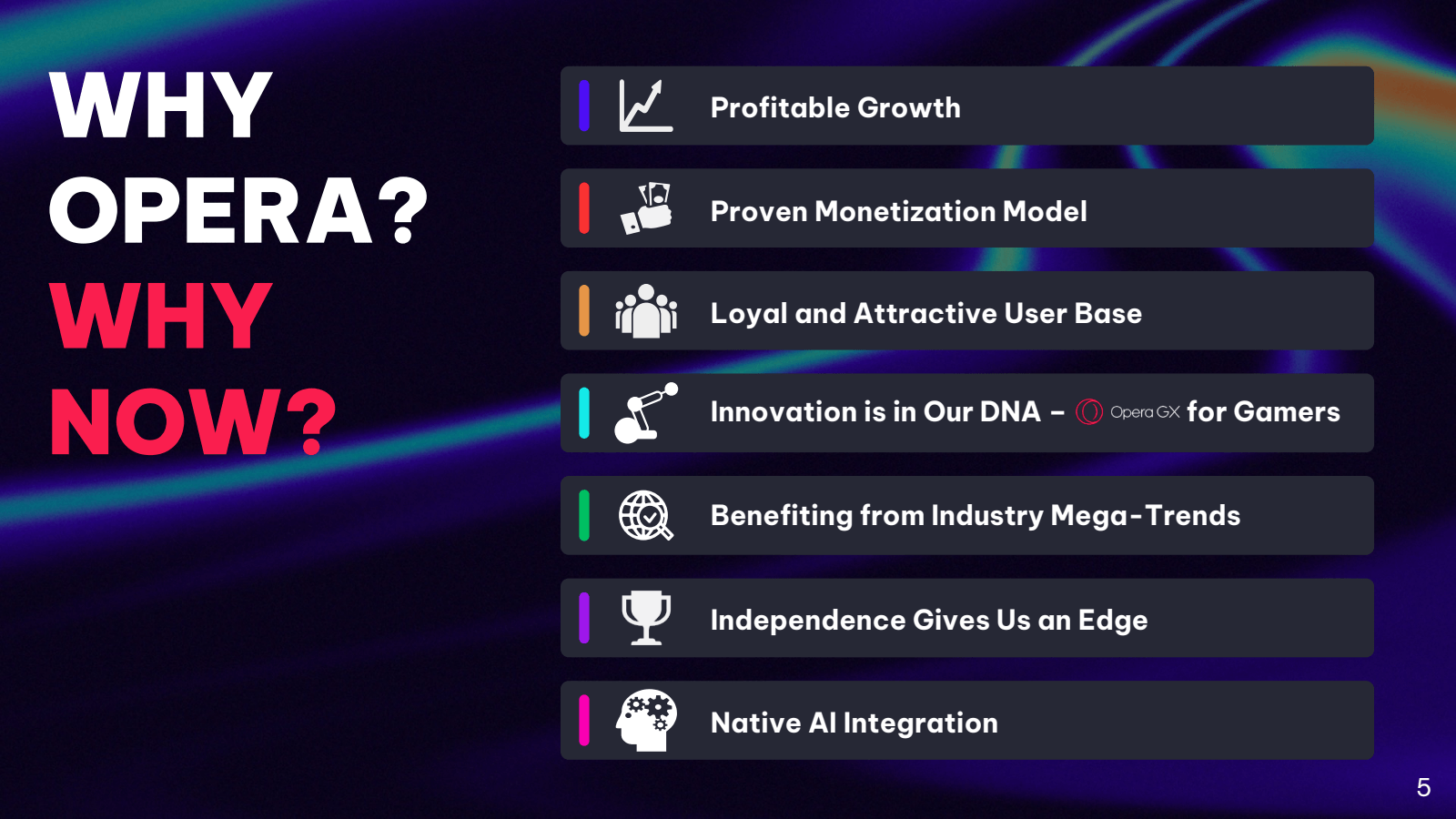 WHY OPERA?
WHY NOW?

Profitable Growth

Proven Monetization Model

Loyal and Attractive User Base

Innovation is in Our DNA – Opera GX for Gamers

Benefiting from Industry Mega-Trends

Independence Gives Us an Edge

Native AI Integration

5